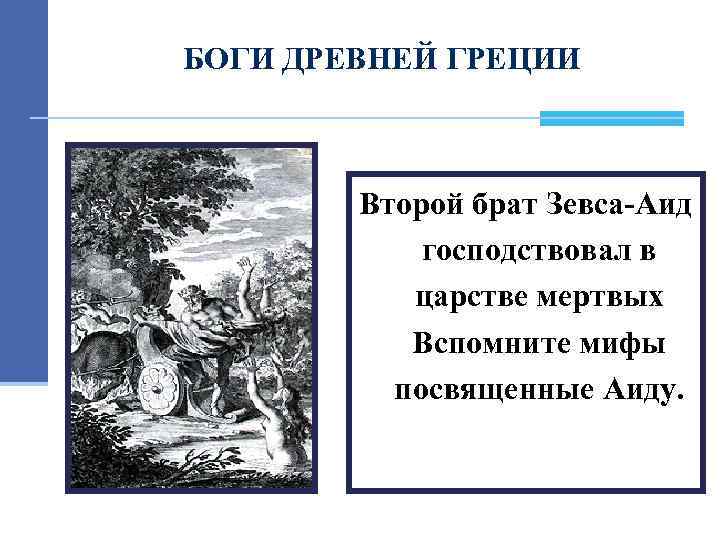 БОГИ ДРЕВНЕЙ ГРЕЦИИ

Второй брат Зевса-Аид господствовал в царстве мертвых Вспомните мифы посвященные Аиду.